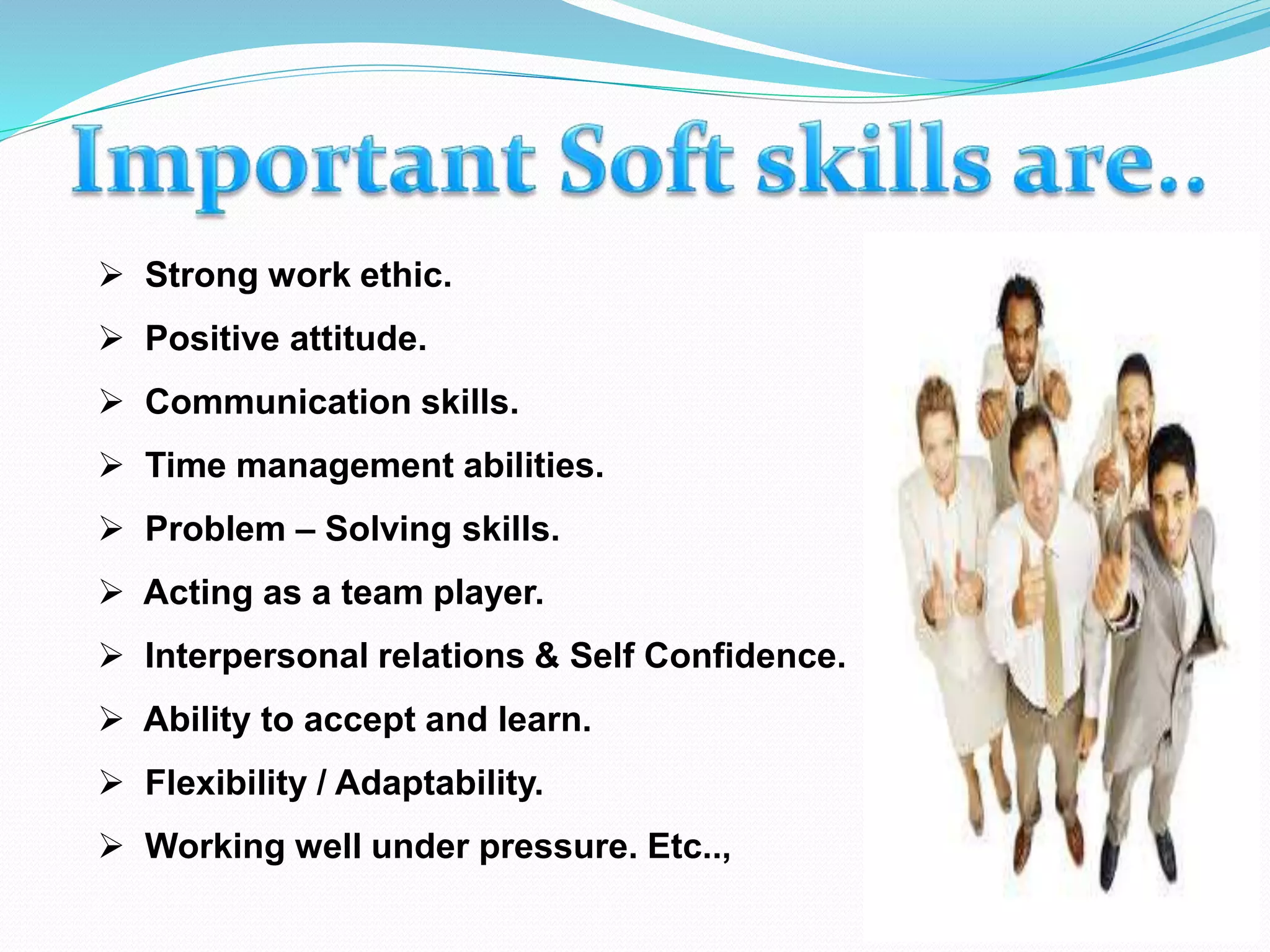 Important Soft skills are..

➢ Strong work ethic.
➢ Positive attitude.
➢ Communication skills.
➢ Time management abilities.
➢ Problem – Solving skills.
➢ Acting as a team player.
➢ Interpersonal relations & Self Confidence.
➢ Ability to accept and learn.
➢ Flexibility / Adaptability.
➢ Working well under pressure. Etc..,